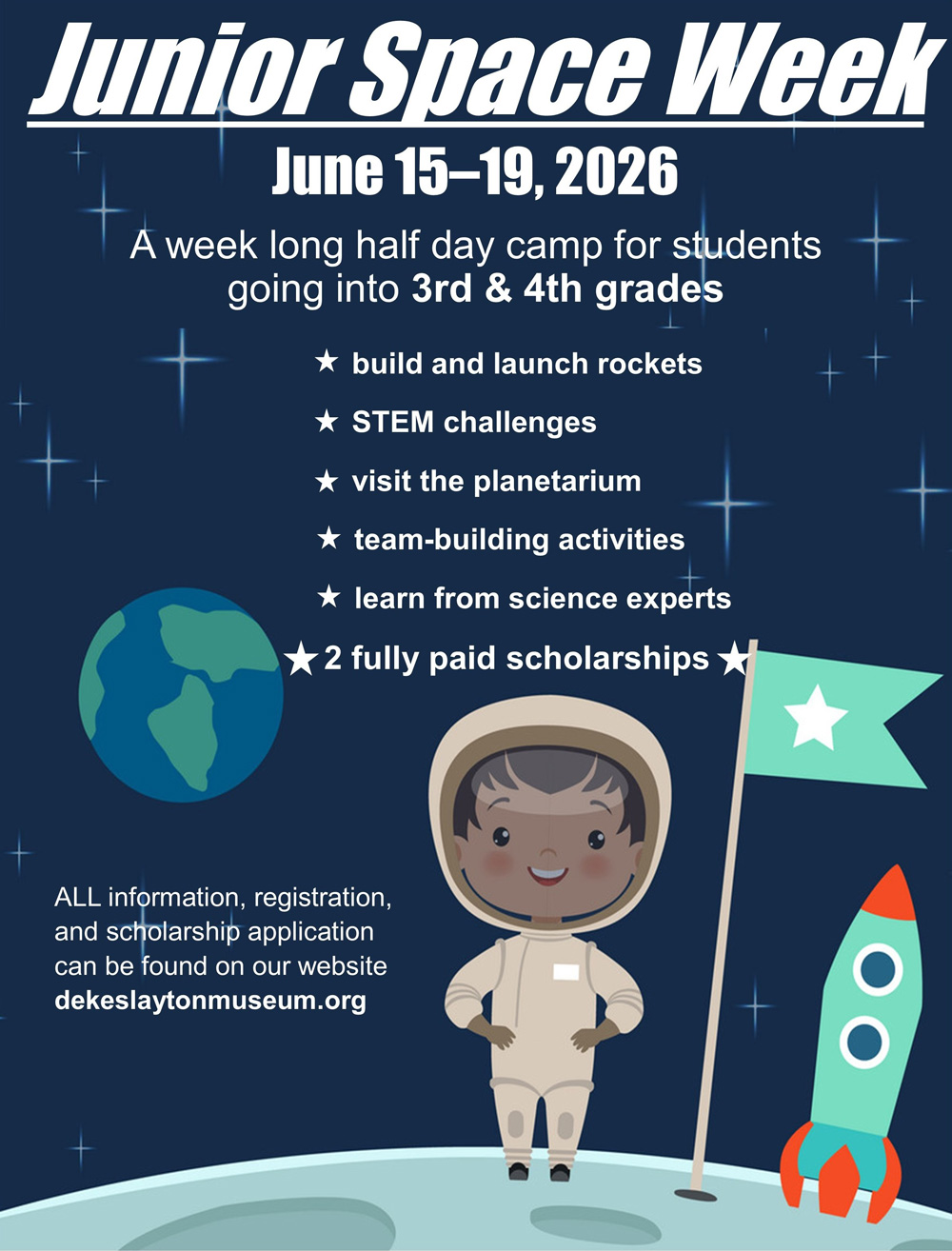 Junior Space Week

June 15–19, 2026

A week long half day camp for students going into 3rd & 4th grades

★ build and launch rockets

★ STEM challenges

★ visit the planetarium

★ team-building activities

★ learn from science experts

★ 2 fully paid scholarships ★

ALL information, registration, and scholarship application can be found on our website dekeslaytonmuseum.org